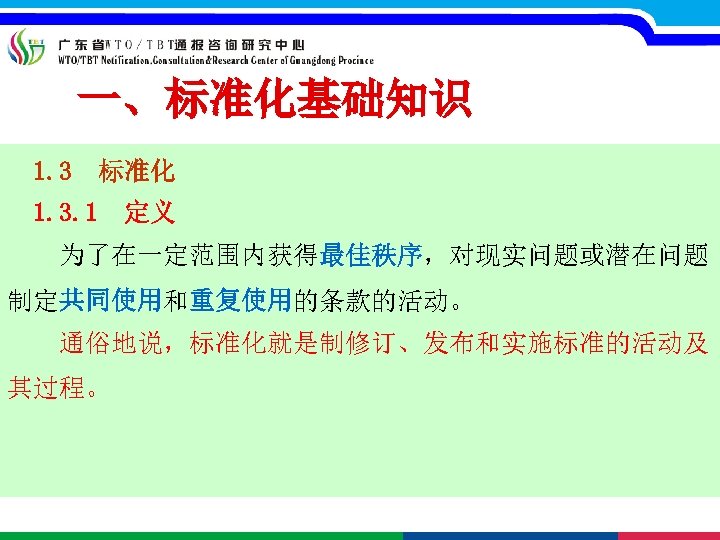 广东省WTO/TBT通报咨询研究中心
WTO/TBT Notification.Consultation&Research Center of Guangdong Province

一、标准化基础知识

1.3 标准化

1.3.1 定义

为了在一定范围内获得最佳秩序，对现实问题或潜在问题制定共同使用和重复使用的条款的活动。

通俗地说，标准化就是制修订、发布和实施标准的活动及其过程。